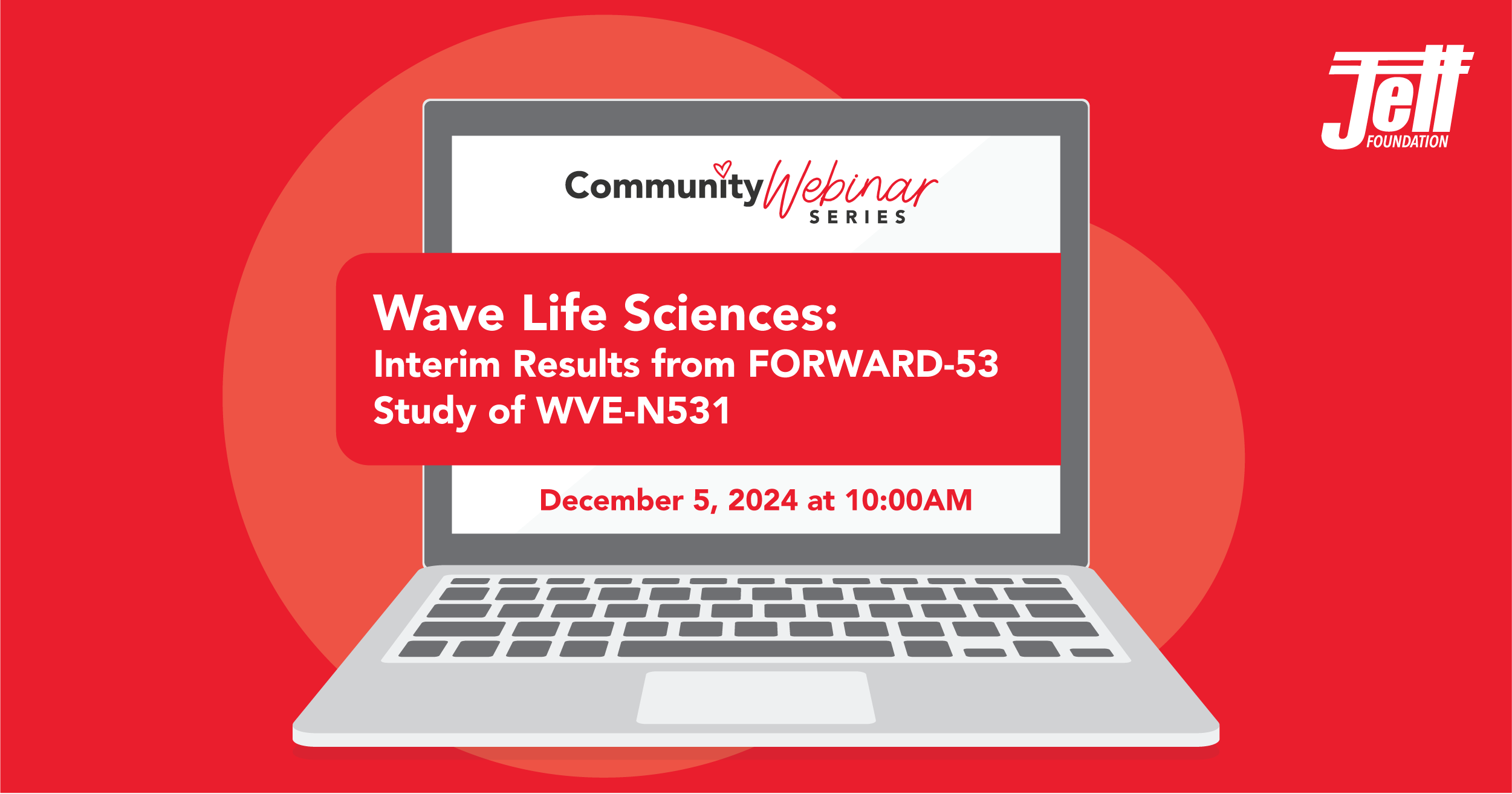 Jett FOUNDATION

Community Webinar SERIES

Wave Life Sciences:
Interim Results from FORWARD-53 Study of WVE-N531

December 5, 2024 at 10:00AM